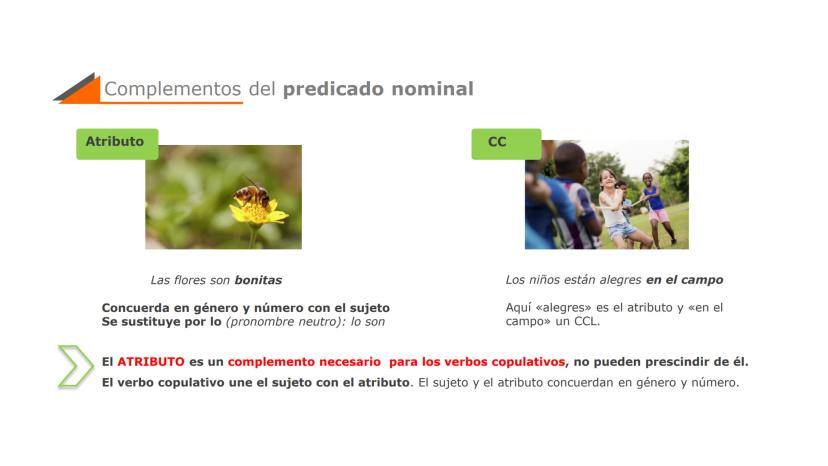 Complementos del predicado nominal

Atributo

Las flores son bonitas

Concuerda en género y número con el sujeto
Se sustituye por lo (pronombre neutro): lo son

CC

Los niños están alegres en el campo

Aquí «alegres» es el atributo y «en el campo» un CCL.

El ATRIBUTO es un complemento necesario para los verbos copulativos, no pueden prescindir de él.

El verbo copulativo une el sujeto con el atributo. El sujeto y el atributo concuerdan en género y número.